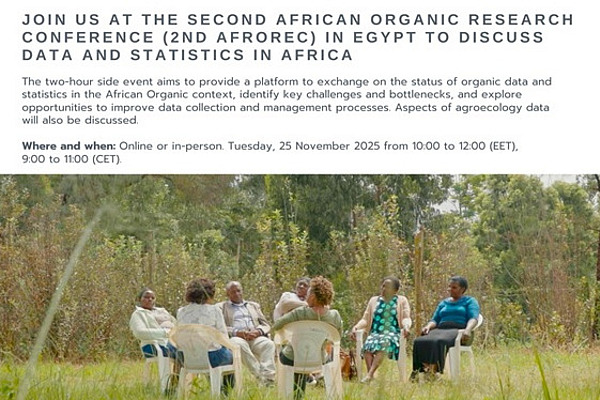 JOIN US AT THE SECOND AFRICAN ORGANIC RESEARCH CONFERENCE (2ND AFROREC) IN EGYPT TO DISCUSS DATA AND STATISTICS IN AFRICA

The two-hour side event aims to provide a platform to exchange on the status of organic data and statistics in the African Organic context, identify key challenges and bottlenecks, and explore opportunities to improve data collection and management processes. Aspects of agroecology data will also be discussed.

Where and when: Online or in-person. Tuesday, 25 November 2025 from 10:00 to 12:00 (EET), 9:00 to 11:00 (CET).